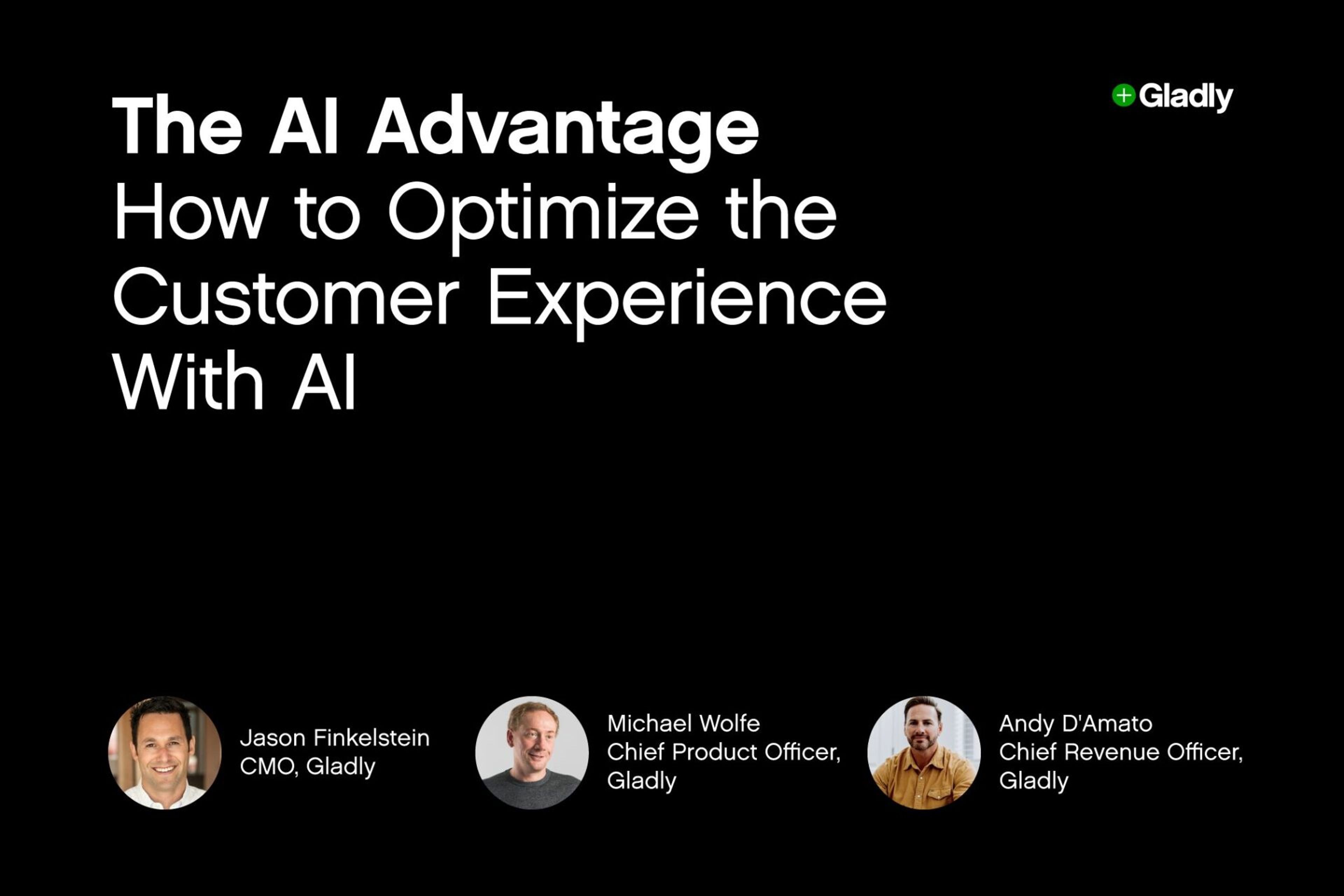 The AI Advantage
How to Optimize the Customer Experience With AI

Gladly

Jason Finkelstein
CMO, Gladly

Michael Wolfe
Chief Product Officer, Gladly

Andy D'Amato
Chief Revenue Officer, Gladly